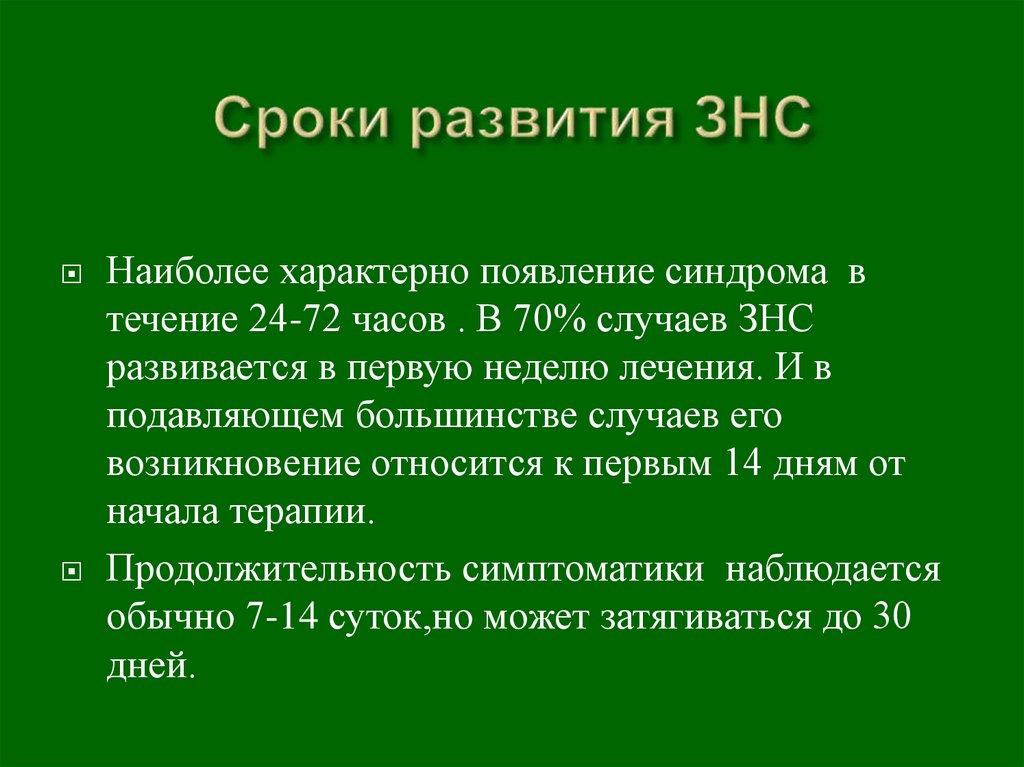 Сроки развития ЗНС

Наиболее характерно появление синдрома в течение 24-72 часов . В 70% случаев ЗНС развивается в первую неделю лечения. И в подавляющем большинстве случаев его возникновение относится к первым 14 дням от начала терапии.

Продолжительность симптоматики наблюдается обычно 7-14 суток,но может затягиваться до 30 дней.